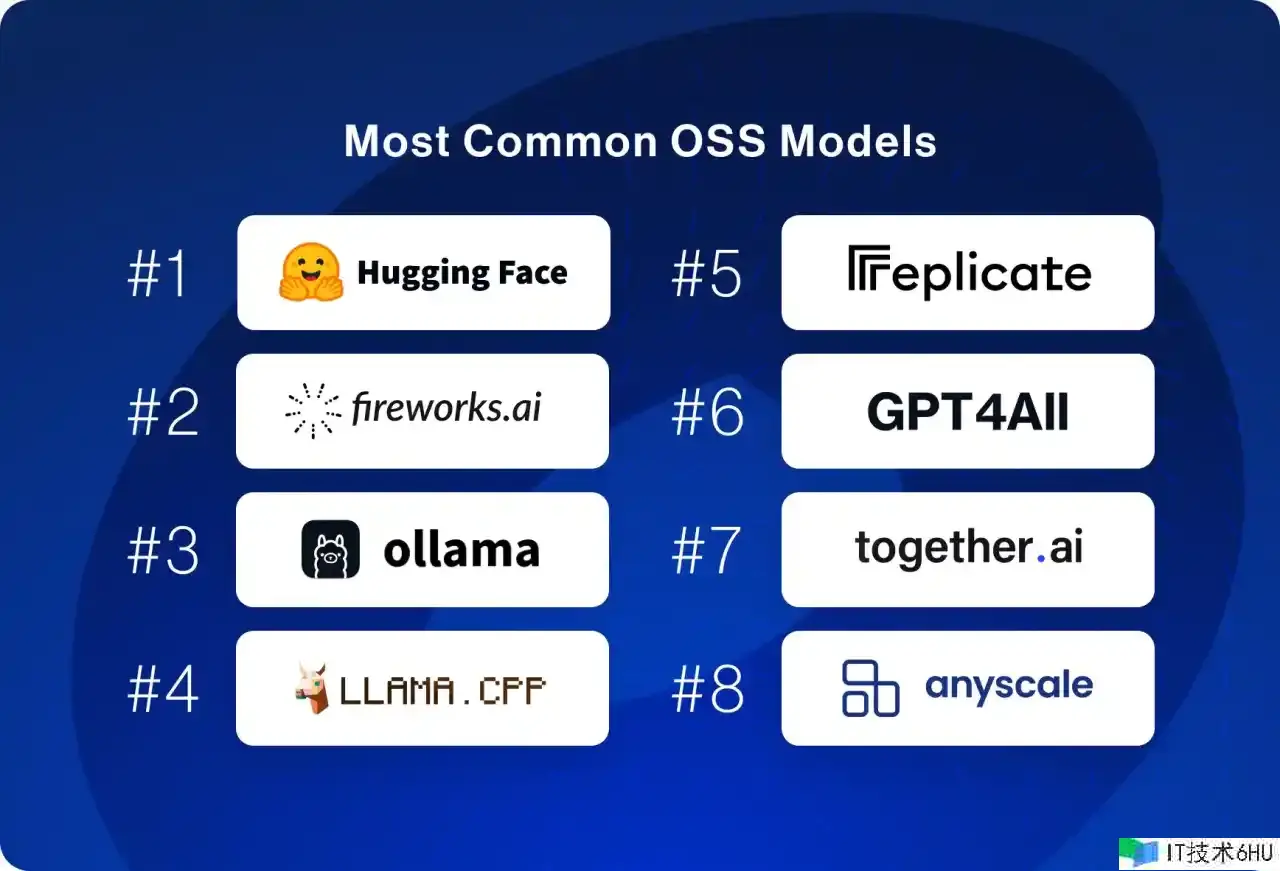 Most Common OSS Models

#1 Hugging Face

#2 fireworks.ai

#3 ollama

#4 LLAMA.CPP

#5 replicate

#6 GPT4All

#7 together.ai

#8 anyscale

IT技术6HU